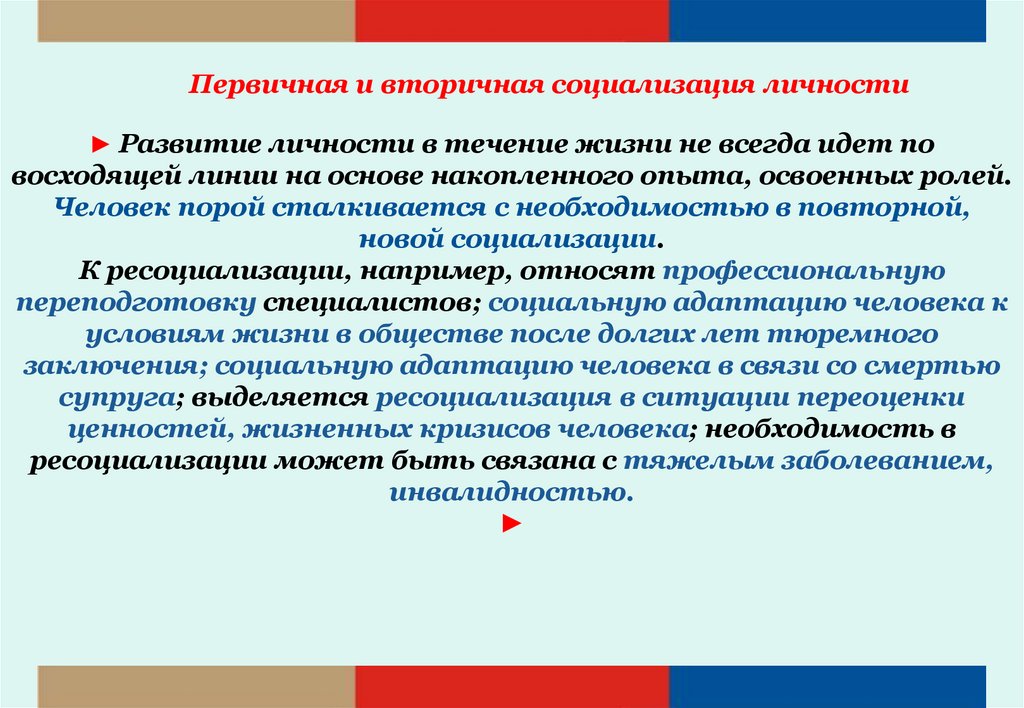 Первичная и вторичная социализация личности

► Развитие личности в течение жизни не всегда идет по восходящей линии на основе накопленного опыта, освоенных ролей. Человек порой сталкивается с необходимостью в повторной, новой социализации.
К ресоциализации, например, относят профессиональную переподготовку специалистов; социальную адаптацию человека к условиям жизни в обществе после долгих лет тюремного заключения; социальную адаптацию человека в связи со смертью супруга; выделяется ресоциализация в ситуации переоценки ценностей, жизненных кризисов человека; необходимость в ресоциализации может быть связана с тяжелым заболеванием, инвалидностью.
►